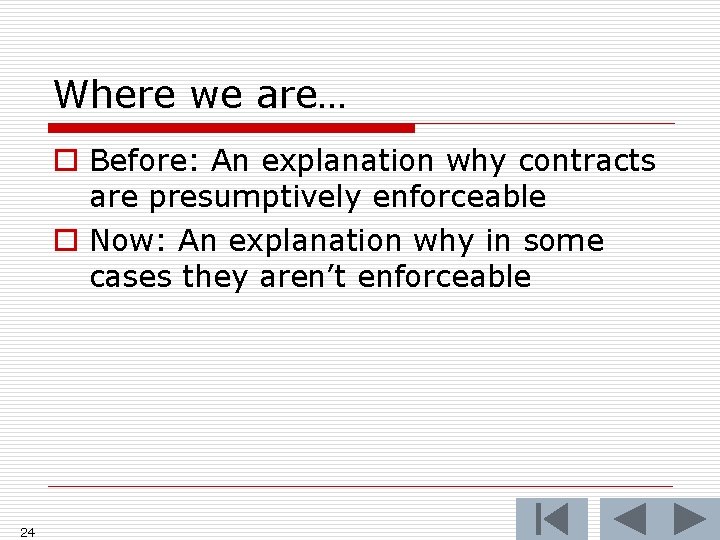 Where we are…

Before: An explanation why contracts are presumptively enforceable

Now: An explanation why in some cases they aren’t enforceable

24